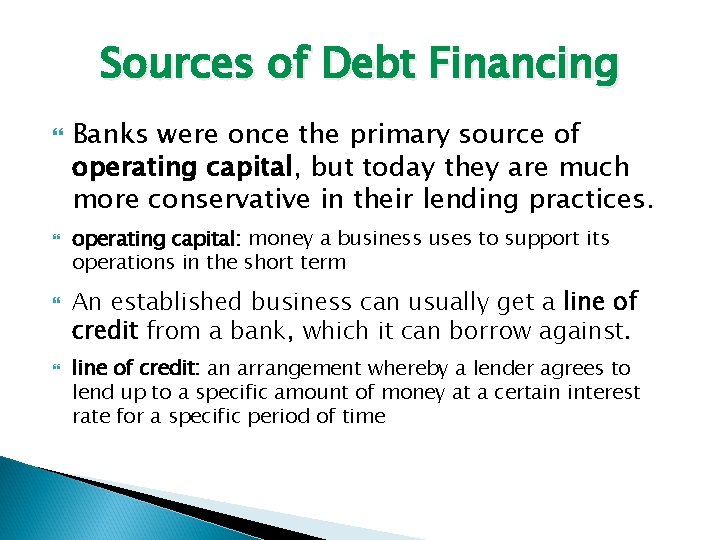 Sources of Debt Financing

Banks were once the primary source of operating capital, but today they are much more conservative in their lending practices.

operating capital: money a business uses to support its operations in the short term

An established business can usually get a line of credit from a bank, which it can borrow against.

line of credit: an arrangement whereby a lender agrees to lend up to a specific amount of money at a certain interest rate for a specific period of time